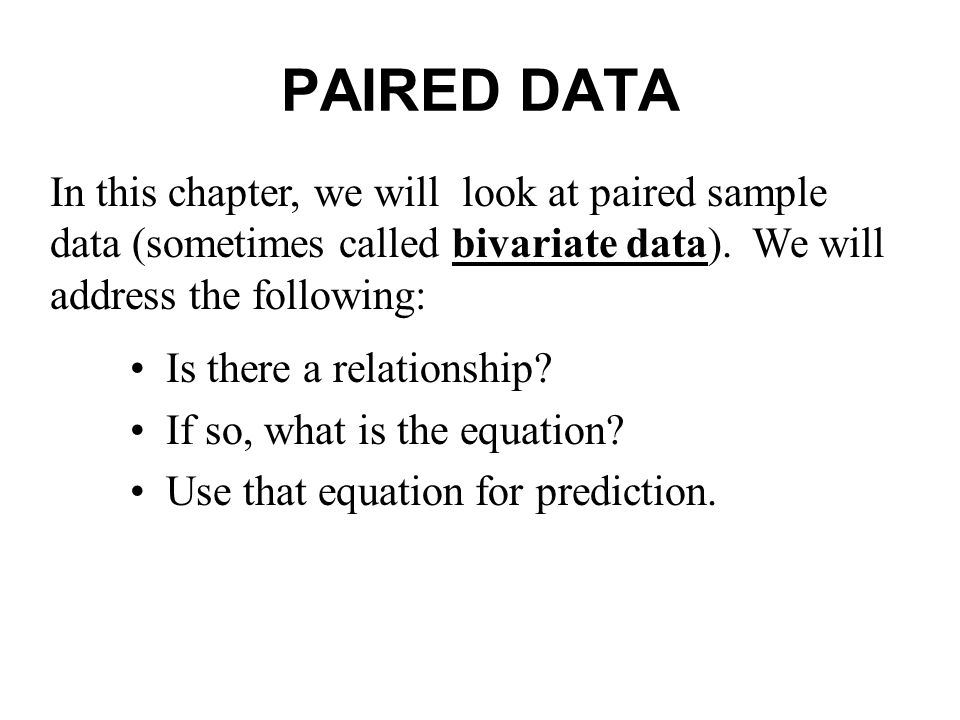 PAIRED DATA

In this chapter, we will look at paired sample data (sometimes called bivariate data). We will address the following:

• Is there a relationship?
• If so, what is the equation?
• Use that equation for prediction.